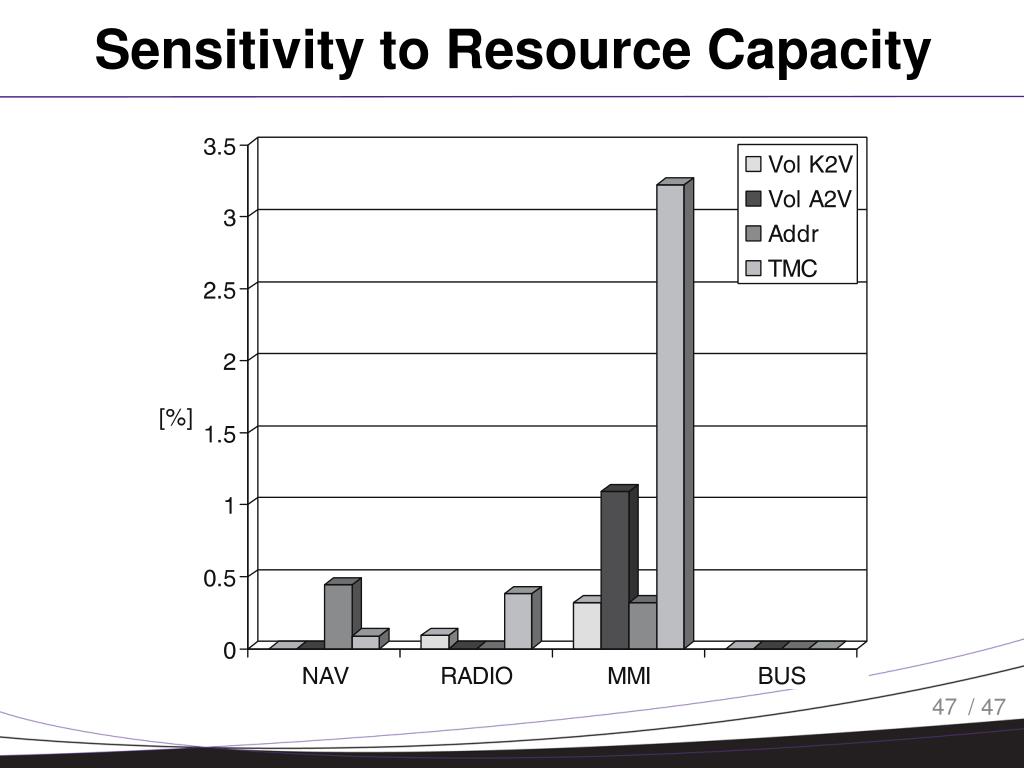 Sensitivity to Resource Capacity

3.5
3
2.5
2
[%] 1.5
1
0.5
0

Vol K2V
Vol A2V
Addr
TMC

NAV
RADIO
MMI
BUS

47 / 47